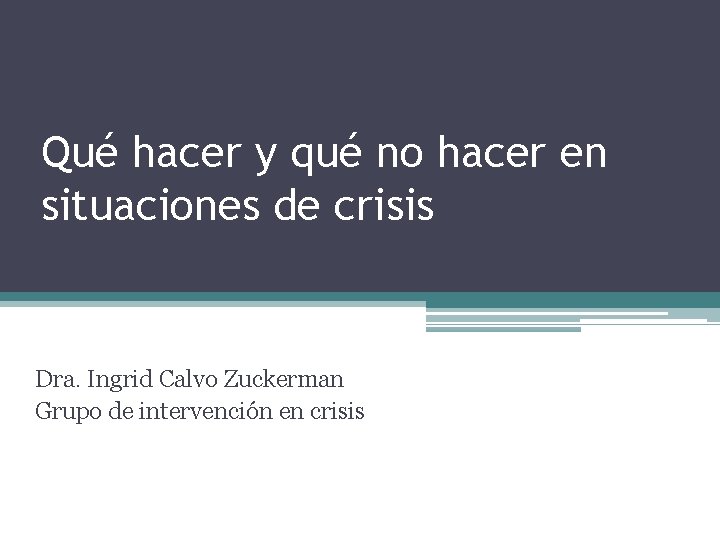 Qué hacer y qué no hacer en situaciones de crisis

Dra. Ingrid Calvo Zuckerman
Grupo de intervención en crisis